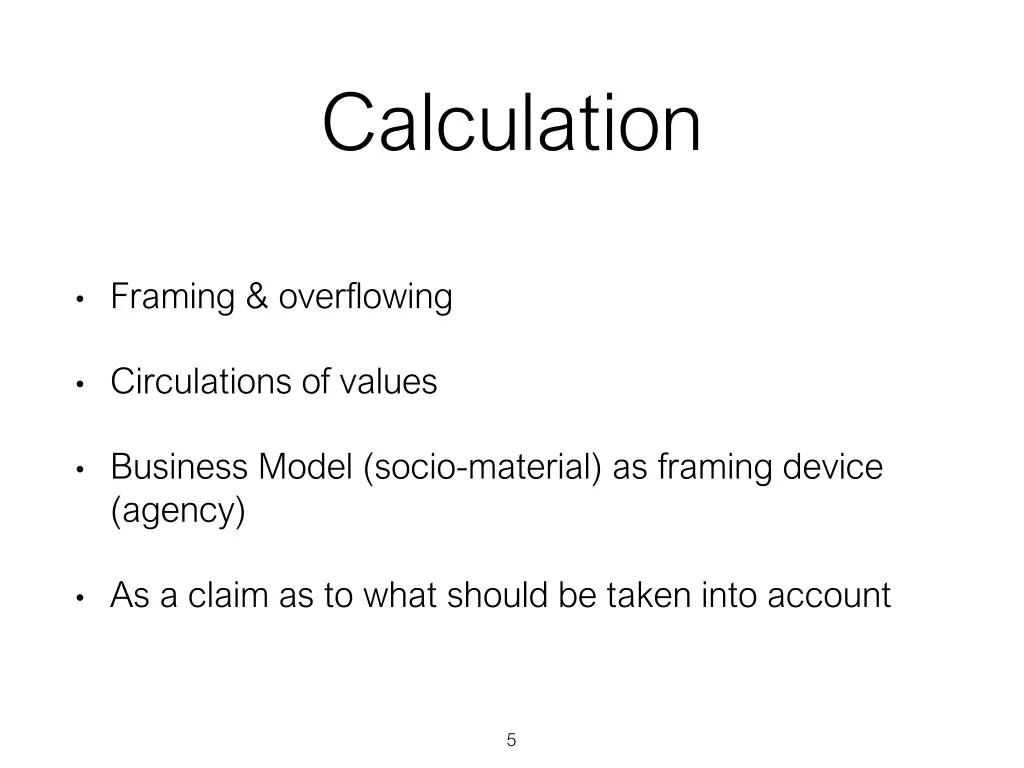 Calculation

• Framing & overflowing

• Circulations of values

• Business Model (socio-material) as framing device (agency)

• As a claim as to what should be taken into account

5